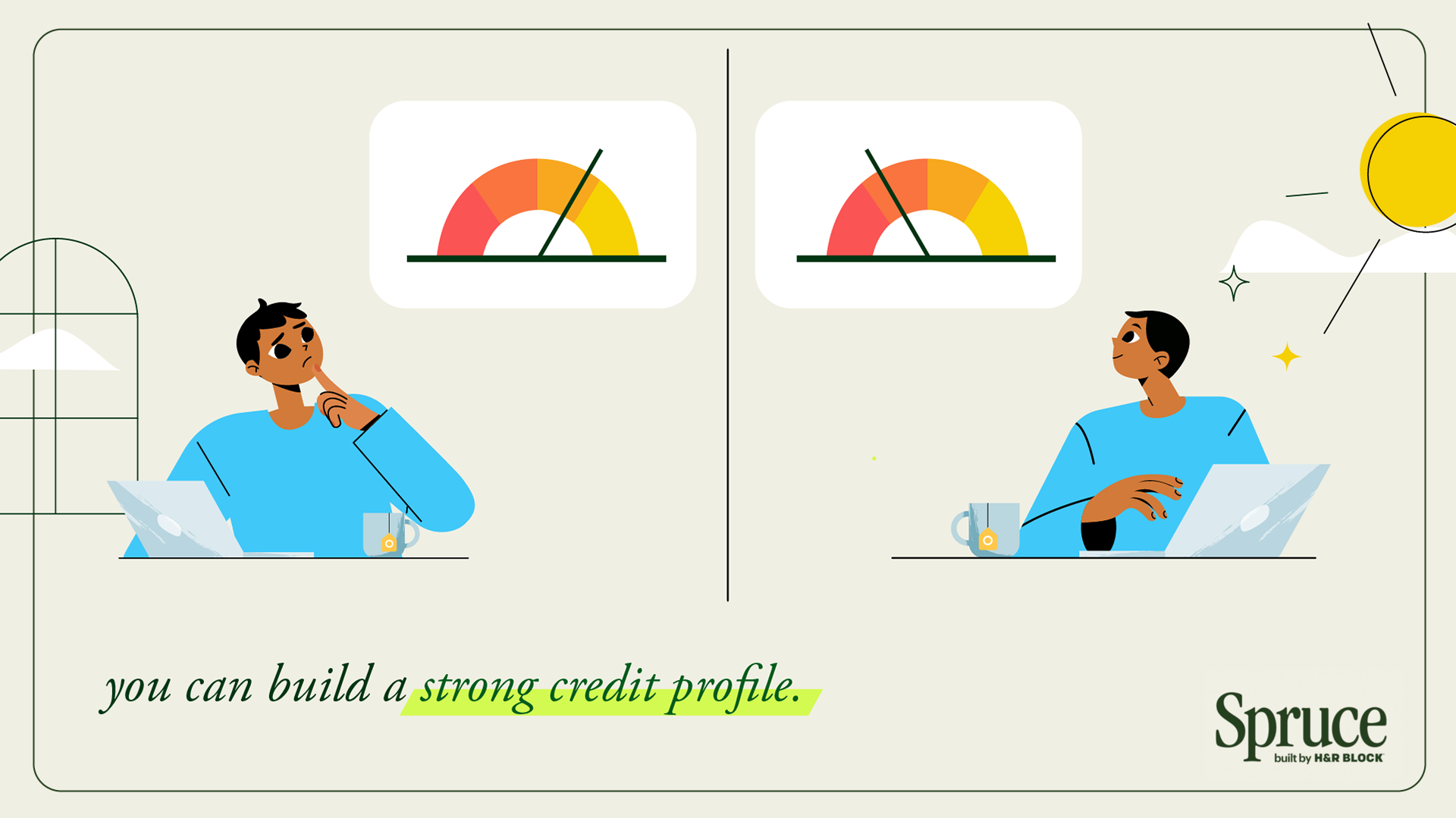 you can build a strong credit profile.

Spruce
built by H&R BLOCK